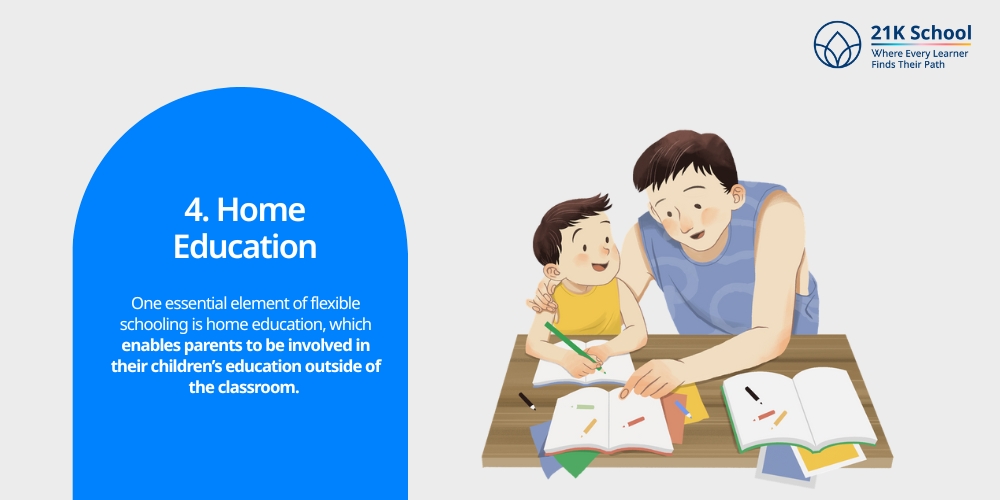 21K School
Where Every Learner Finds Their Path

4. Home Education

One essential element of flexible schooling is home education, which enables parents to be involved in their children's education outside of the classroom.